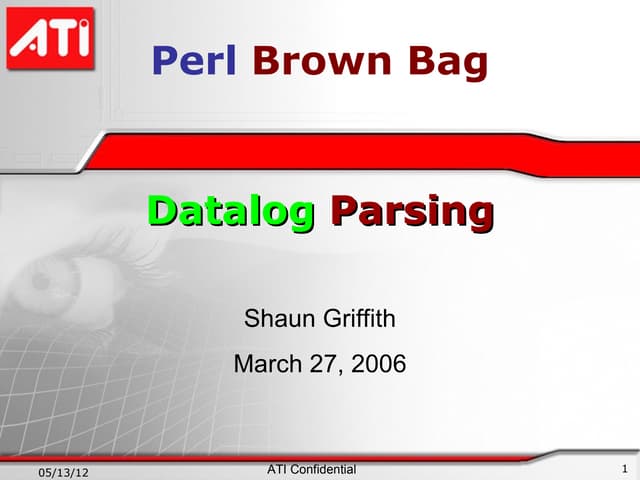 ATI

Perl Brown Bag

Datalog Parsing

Shaun Griffith

March 27, 2006

05/13/12

ATI Confidential

1